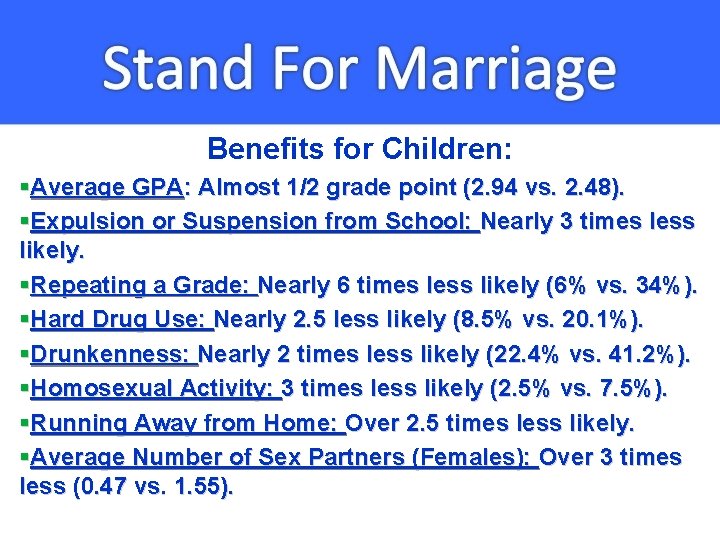 Stand For Marriage

Benefits for Children:

▪Average GPA: Almost 1/2 grade point (2.94 vs. 2.48).

▪Expulsion or Suspension from School: Nearly 3 times less likely.

▪Repeating a Grade: Nearly 6 times less likely (6% vs. 34%).

▪Hard Drug Use: Nearly 2.5 less likely (8.5% vs. 20.1%).

▪Drunkenness: Nearly 2 times less likely (22.4% vs. 41.2%).

▪Homosexual Activity: 3 times less likely (2.5% vs. 7.5%).

▪Running Away from Home: Over 2.5 times less likely.

▪Average Number of Sex Partners (Females): Over 3 times less (0.47 vs. 1.55).